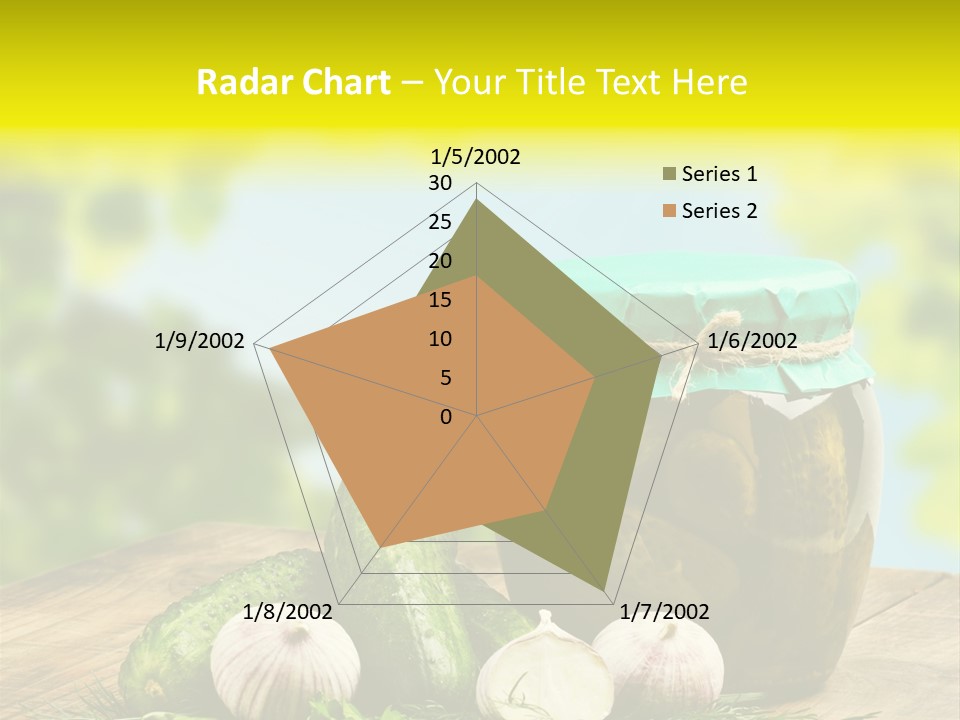 Radar Chart – Your Title Text Here

1/5/2002
30
25
20
15
10
5
0
1/6/2002
1/7/2002
1/8/2002
1/9/2002

Series 1
Series 2